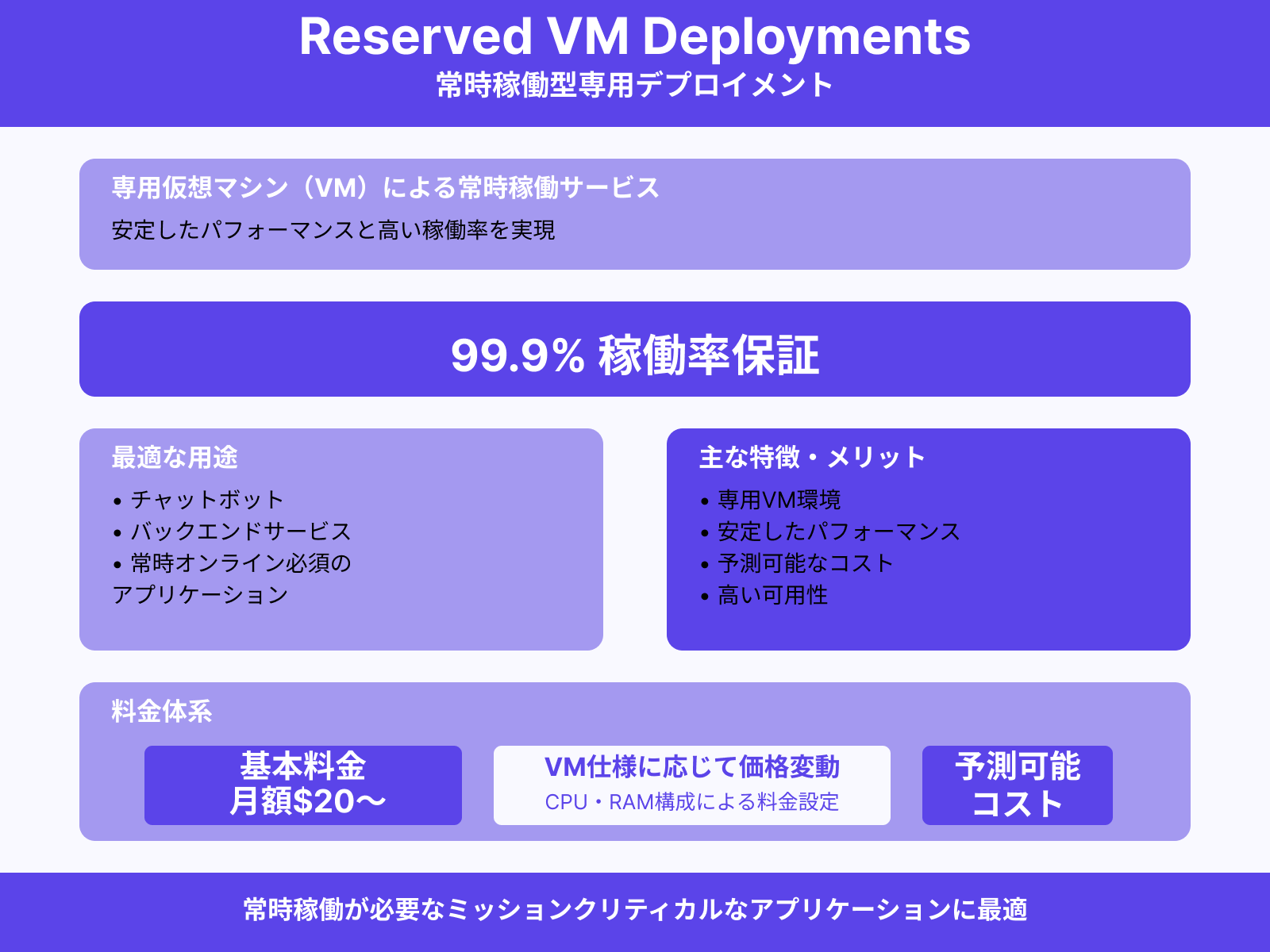 Reserved VM Deployments
常時稼働型専用デプロイメント

専用仮想マシン（VM）による常時稼働サービス
安定したパフォーマンスと高い稼働率を実現

99.9% 稼働率保証

最適な用途
• チャットボット
• バックエンドサービス
• 常時オンライン必須のアプリケーション

主な特徴・メリット
• 専用VM環境
• 安定したパフォーマンス
• 予測可能なコスト
• 高い可用性

料金体系
基本料金
月額$20〜

VM仕様に応じて価格変動
CPU・RAM構成による料金設定

予測可能
コスト

常時稼働が必要なミッションクリティカルなアプリケーションに最適